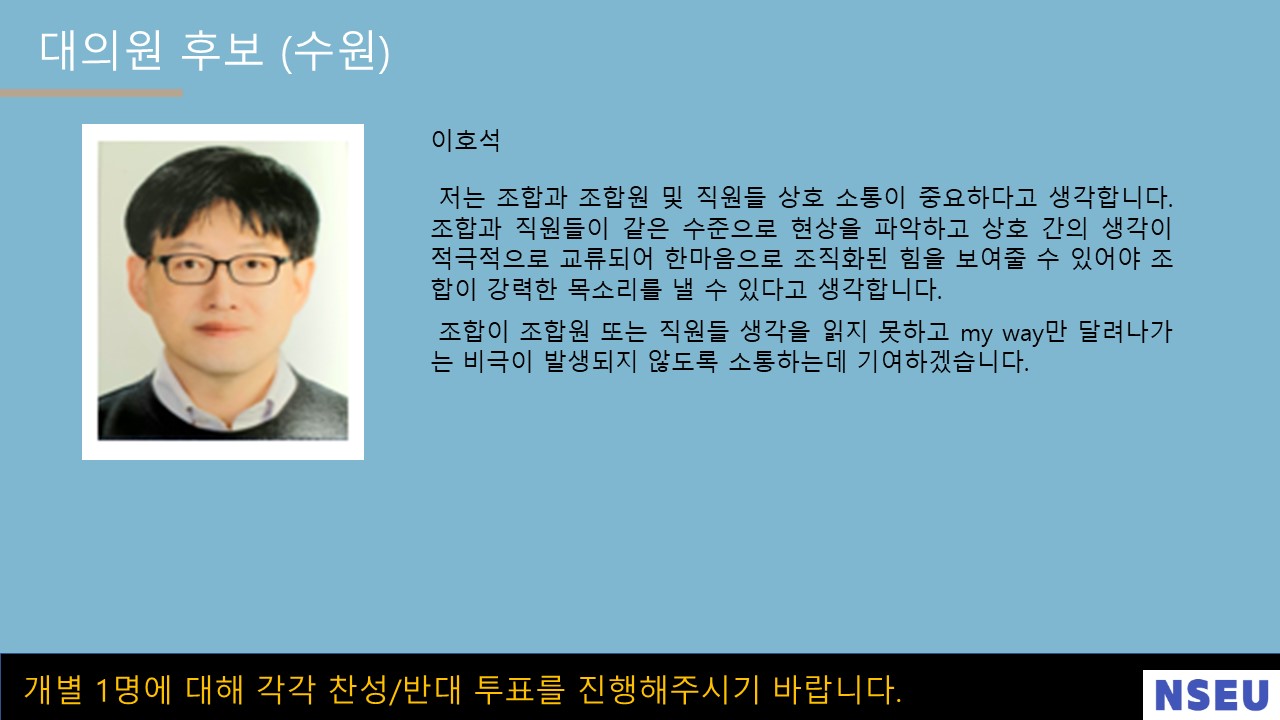 대의원 후보 (수원)

이호석

저는 조합과 조합원 및 직원들 상호 소통이 중요하다고 생각합니다. 조합과 직원들이 같은 수준으로 현상을 파악하고 상호 간의 생각이 적극적으로 교류되어 한마음으로 조직화된 힘을 보여줄 수 있어야 조합이 강력한 목소리를 낼 수 있다고 생각합니다.

조합이 조합원 또는 직원들 생각을 읽지 못하고 my way만 달려나가는 비극이 발생되지 않도록 소통하는데 기여하겠습니다.

개별 1명에 대해 각각 찬성/반대 투표를 진행해주시기 바랍니다.

NSEU